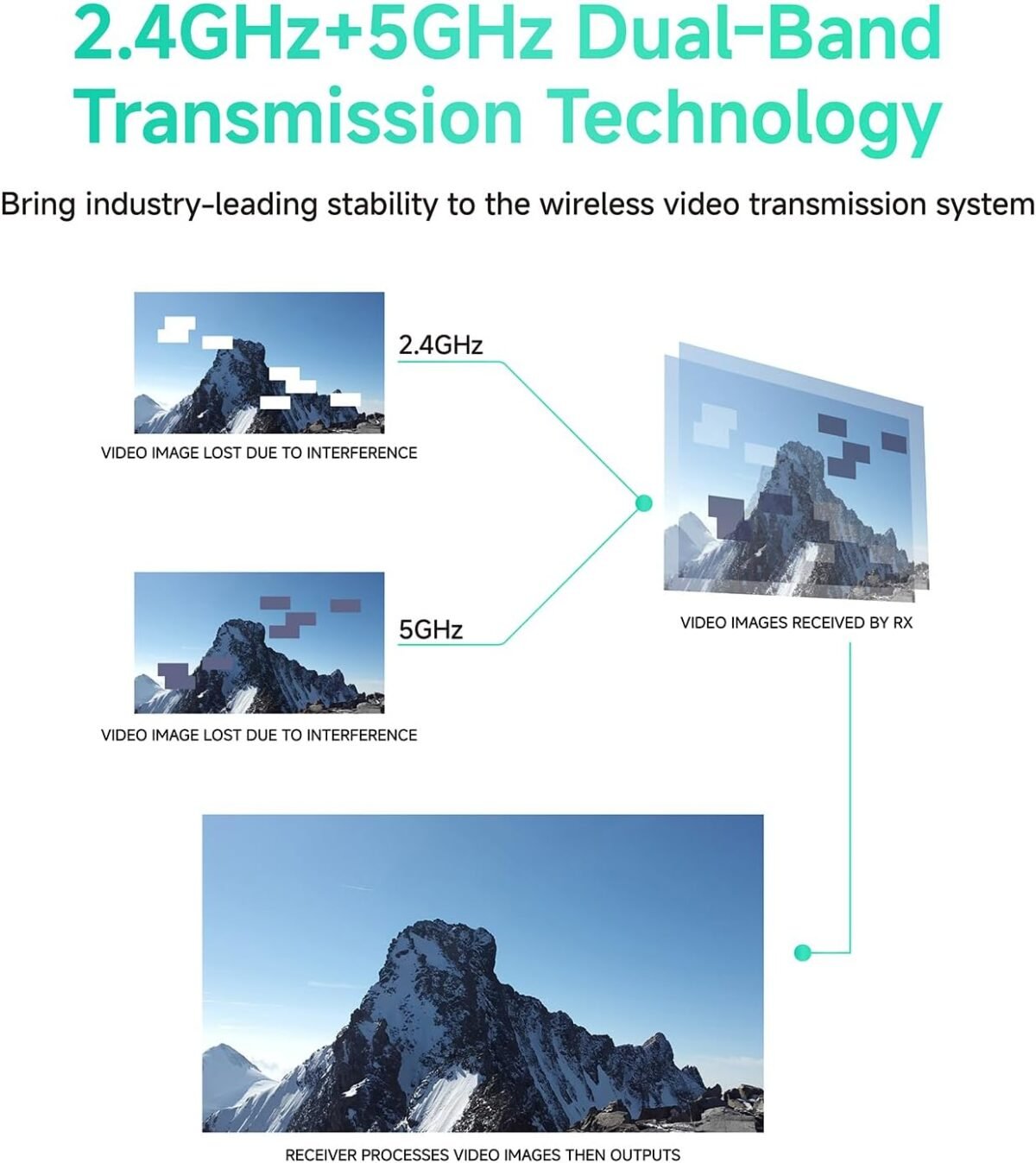 2.4GHz+5GHz Dual-Band Transmission Technology

Bring industry-leading stability to the wireless video transmission system

2.4GHz

VIDEO IMAGE LOST DUE TO INTERFERENCE

5GHz

VIDEO IMAGE LOST DUE TO INTERFERENCE

VIDEO IMAGES RECEIVED BY RX

RECEIVER PROCESSES VIDEO IMAGES THEN OUTPUTS